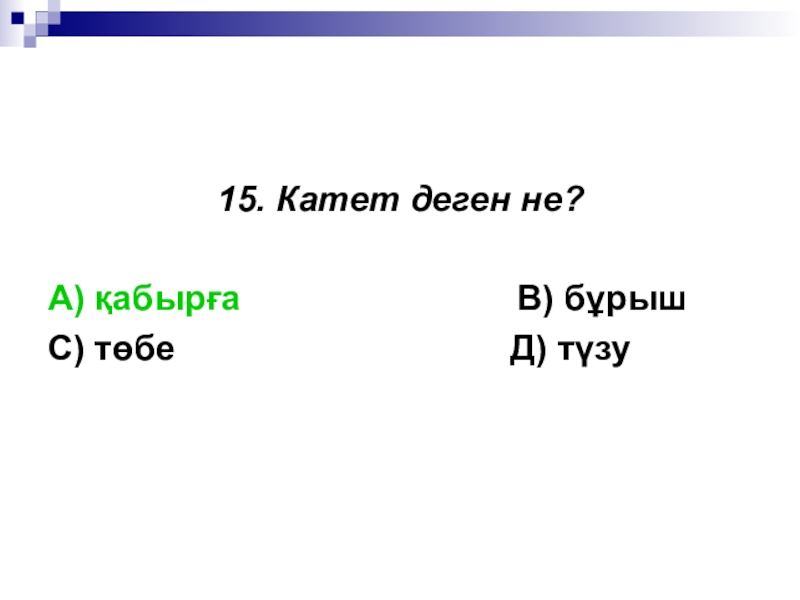 15. Катет деген не?

А) қабырға

В) бұрыш

С) төбе

Д) түзу